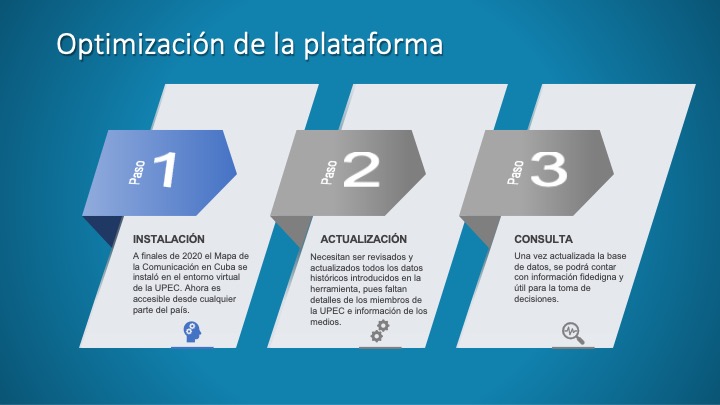 Optimización de la plataforma

Paso 1

INSTALACIÓN

A finales de 2020 el Mapa de la Comunicación en Cuba se instaló en el entorno virtual de la UPEC. Ahora es accesible desde cualquier parte del país.

Paso 2

ACTUALIZACIÓN

Necesitan ser revisados y actualizados todos los datos históricos introducidos en la herramienta, pues faltan detalles de los miembros de la UPEC e información de los medios.

Paso 3

CONSULTA

Una vez actualizada la base de datos, se podrá contar con información fidedigna y útil para la toma de decisiones.